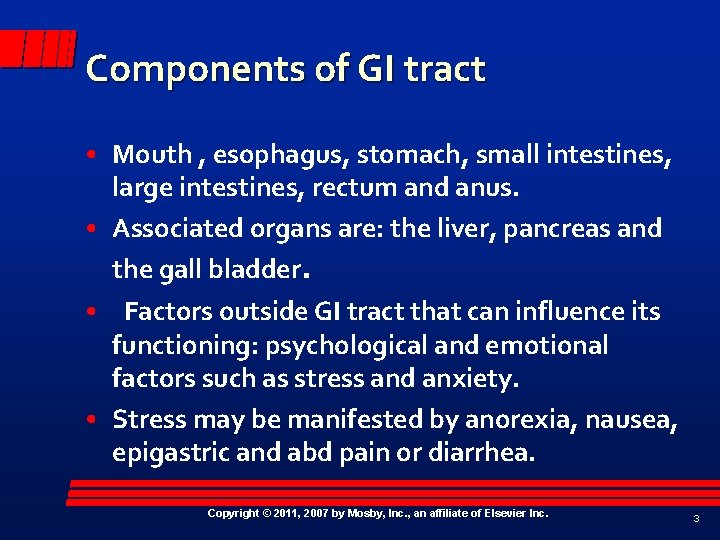 Components of GI tract

• Mouth , esophagus, stomach, small intestines, large intestines, rectum and anus.

• Associated organs are: the liver, pancreas and the gall bladder.

• Factors outside GI tract that can influence its functioning: psychological and emotional factors such as stress and anxiety.

• Stress may be manifested by anorexia, nausea, epigastric and abd pain or diarrhea.

Copyright © 2011, 2007 by Mosby, Inc., an affiliate of Elsevier Inc.

3